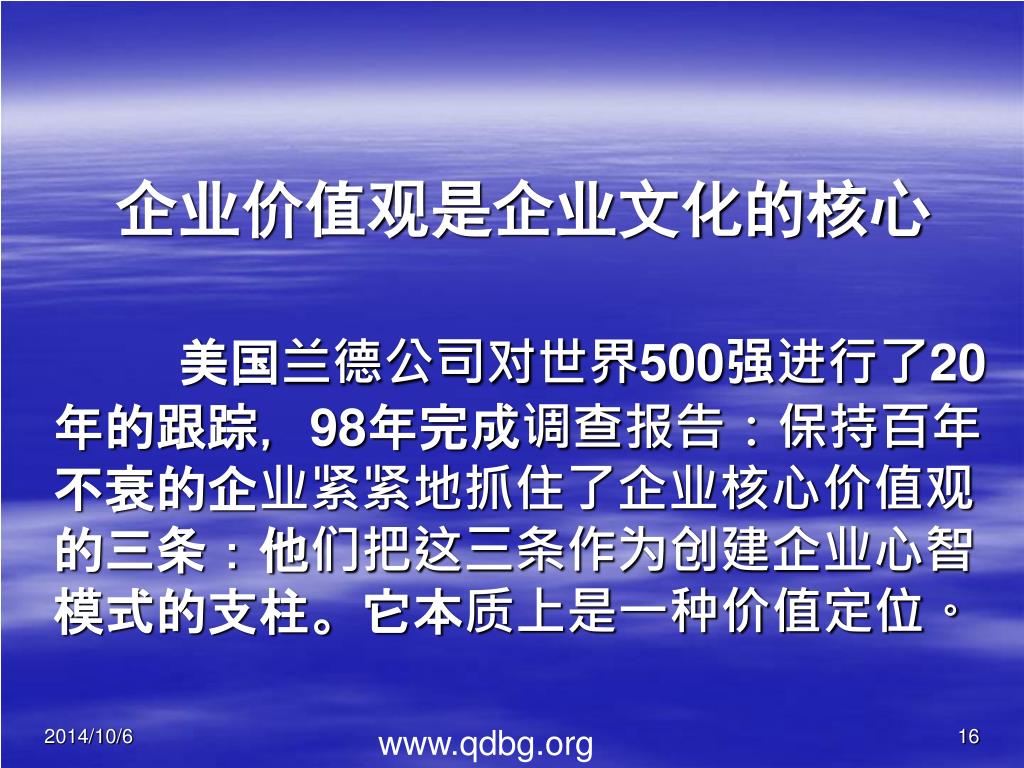 企业价值观是企业文化的核心

美国兰德公司对世界500强进行了20年的跟踪，98年完成调查报告：保持百年不衰的企业紧紧地抓住了企业核心价值观的三条：他们把这三条作为创建企业心智模式的支柱。它本质上是一种价值定位。

2014/10/6

www.qdbg.org

16